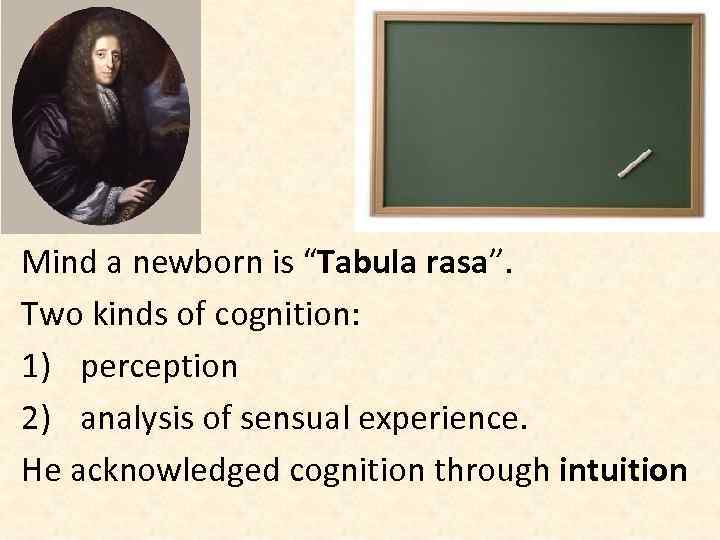 Mind a newborn is “Tabula rasa”.

Two kinds of cognition:

1) perception

2) analysis of sensual experience.

He acknowledged cognition through intuition